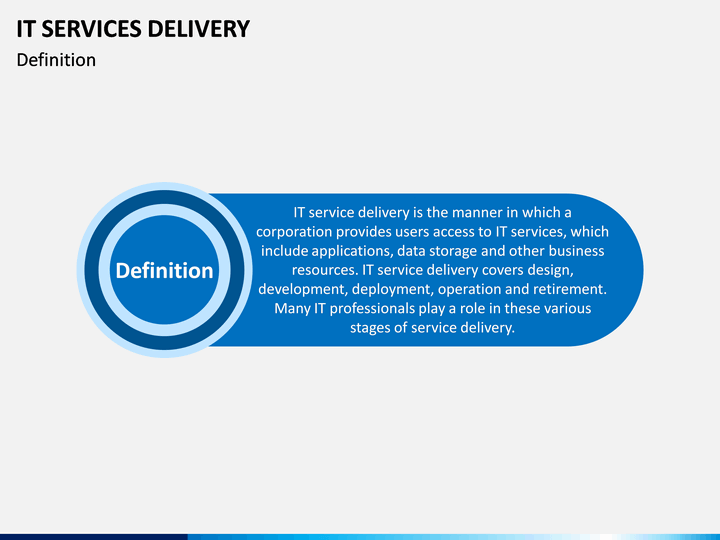 IT SERVICES DELIVERY
Definition

Definition

IT service delivery is the manner in which a corporation provides users access to IT services, which include applications, data storage and other business resources. IT service delivery covers design, development, deployment, operation and retirement. Many IT professionals play a role in these various stages of service delivery.